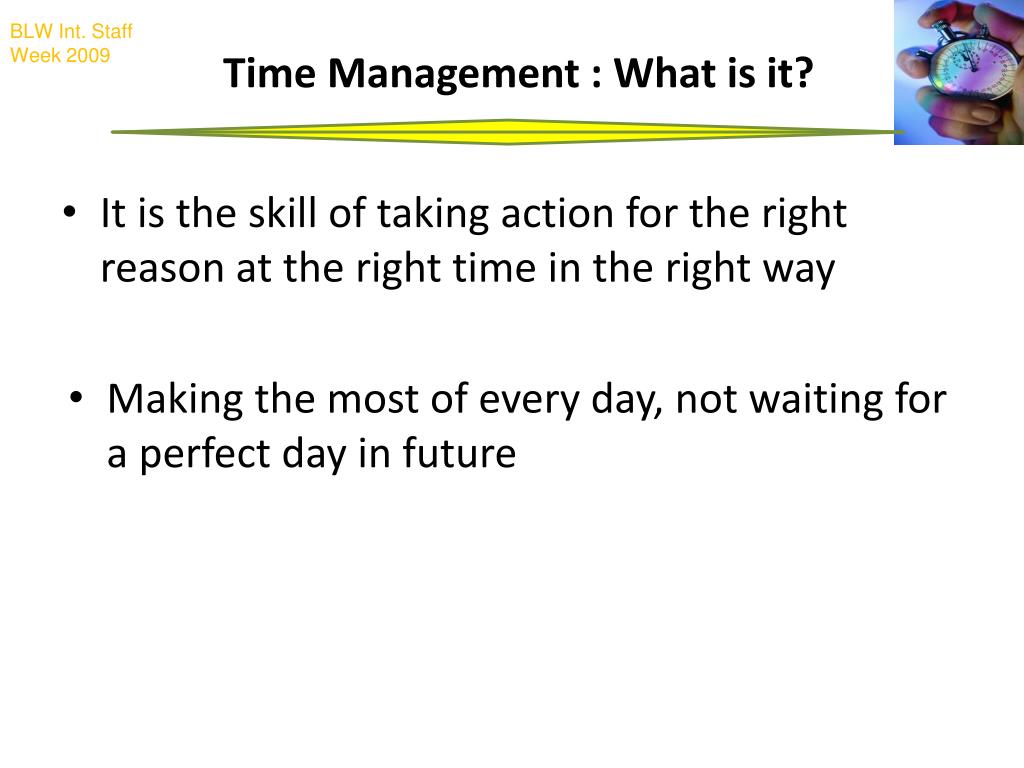 BLW Int. Staff Week 2009

Time Management : What is it?

• It is the skill of taking action for the right reason at the right time in the right way

• Making the most of every day, not waiting for a perfect day in future